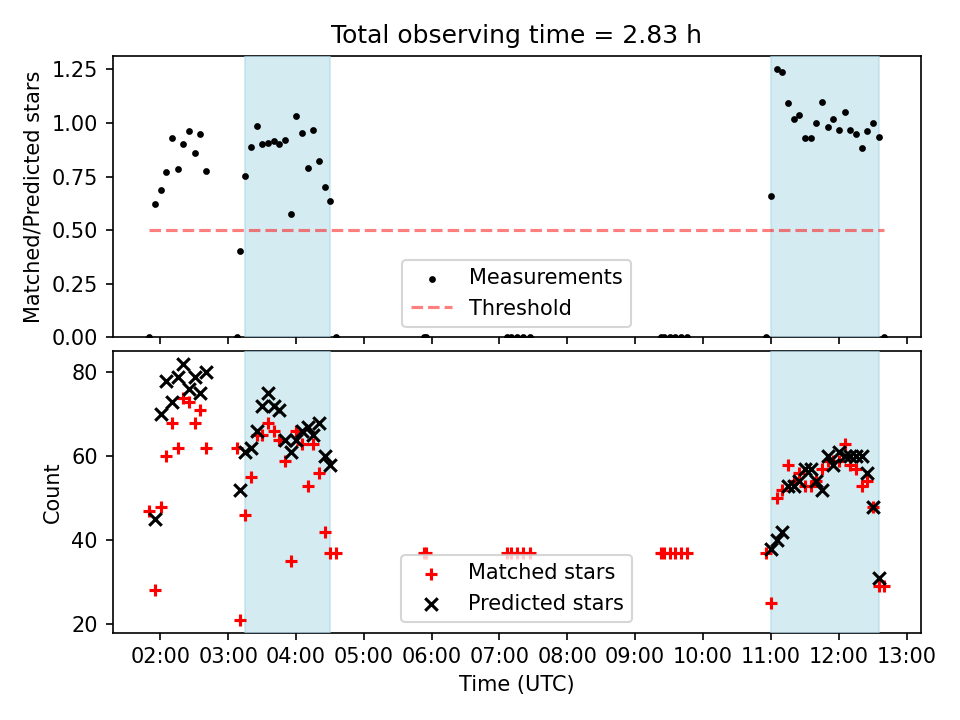 Total observing time = 2.83 h

Matched/Predicted stars

1.25
1.00
0.75
0.50
0.25
0.00

Measurements
Threshold

Count

80
60
40
20

Matched stars
Predicted stars

02:00 03:00 04:00 05:00 06:00 07:00 08:00 09:00 10:00 11:00 12:00 13:00

Time (UTC)